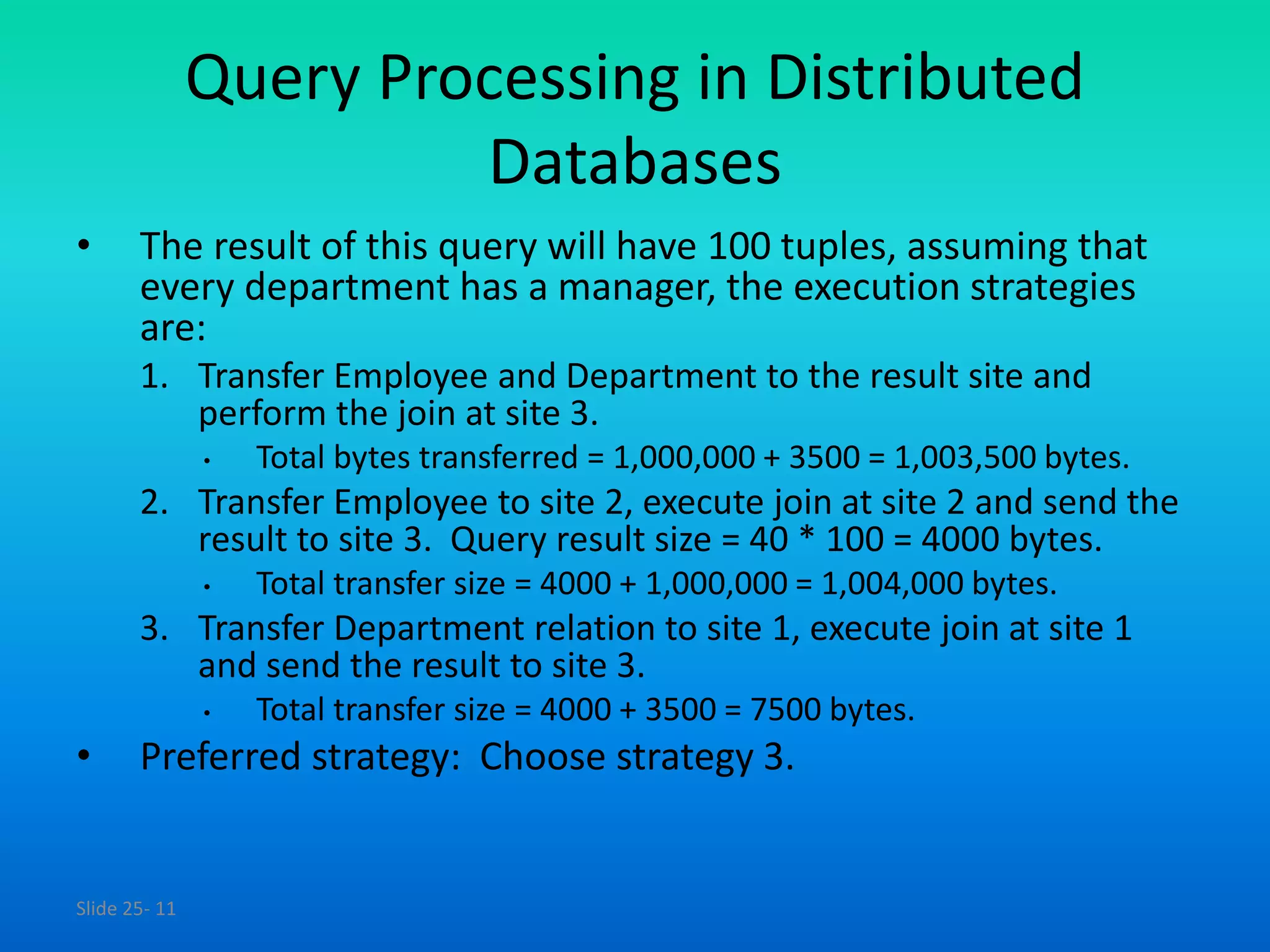 Query Processing in Distributed Databases

• The result of this query will have 100 tuples, assuming that every department has a manager, the execution strategies are:

1. Transfer Employee and Department to the result site and perform the join at site 3.
• Total bytes transferred = 1,000,000 + 3500 = 1,003,500 bytes.

2. Transfer Employee to site 2, execute join at site 2 and send the result to site 3. Query result size = 40 * 100 = 4000 bytes.
• Total transfer size = 4000 + 1,000,000 = 1,004,000 bytes.

3. Transfer Department relation to site 1, execute join at site 1 and send the result to site 3.
• Total transfer size = 4000 + 3500 = 7500 bytes.

• Preferred strategy: Choose strategy 3.

Slide 25- 11